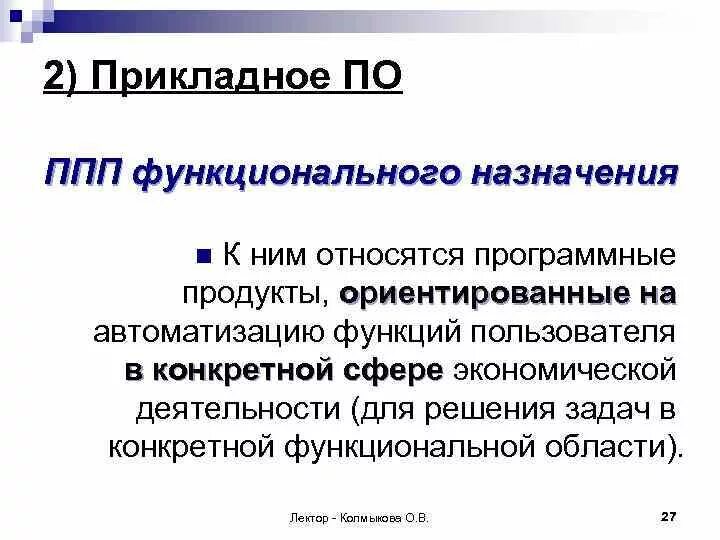 2) Прикладное ПО

ППП функционального назначения

К ним относятся программные продукты, ориентированные на автоматизацию функций пользователя в конкретной сфере экономической деятельности (для решения задач в конкретной функциональной области).

Лектор - Колмыкова О.В.

27